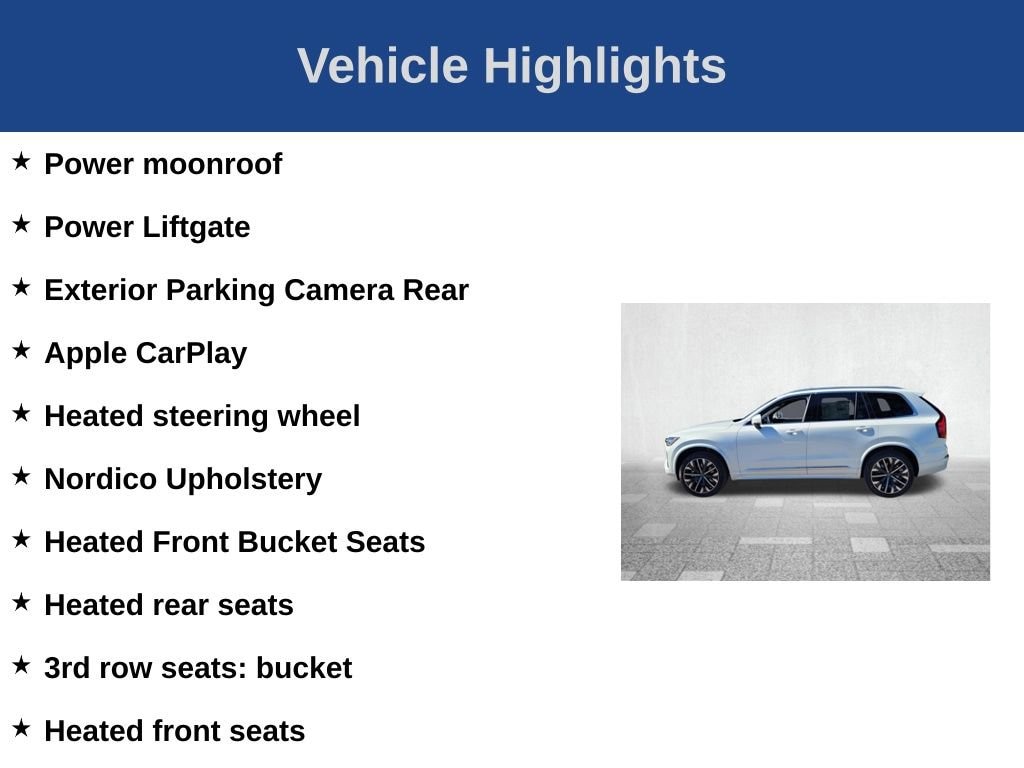 Vehicle Highlights

★ Power moonroof

★ Power Liftgate

★ Exterior Parking Camera Rear

★ Apple CarPlay

★ Heated steering wheel

★ Nordico Upholstery

★ Heated Front Bucket Seats

★ Heated rear seats

★ 3rd row seats: bucket

★ Heated front seats